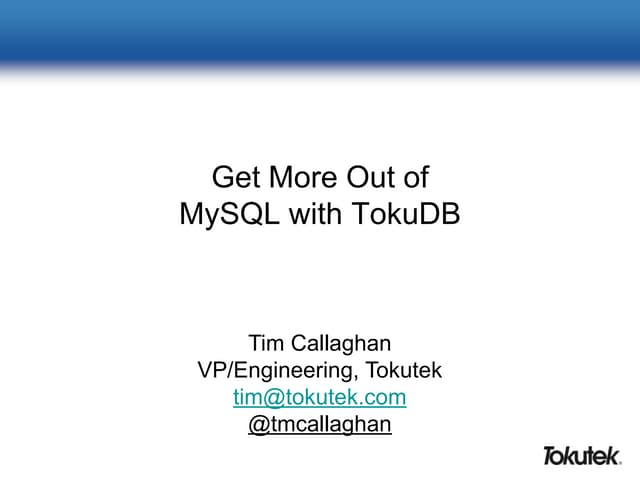 Get More Out of
MySQL with TokuDB

Tim Callaghan
VP/Engineering, Tokutek
tim@tokutek.com
@tmcallaghan

Tokutek.